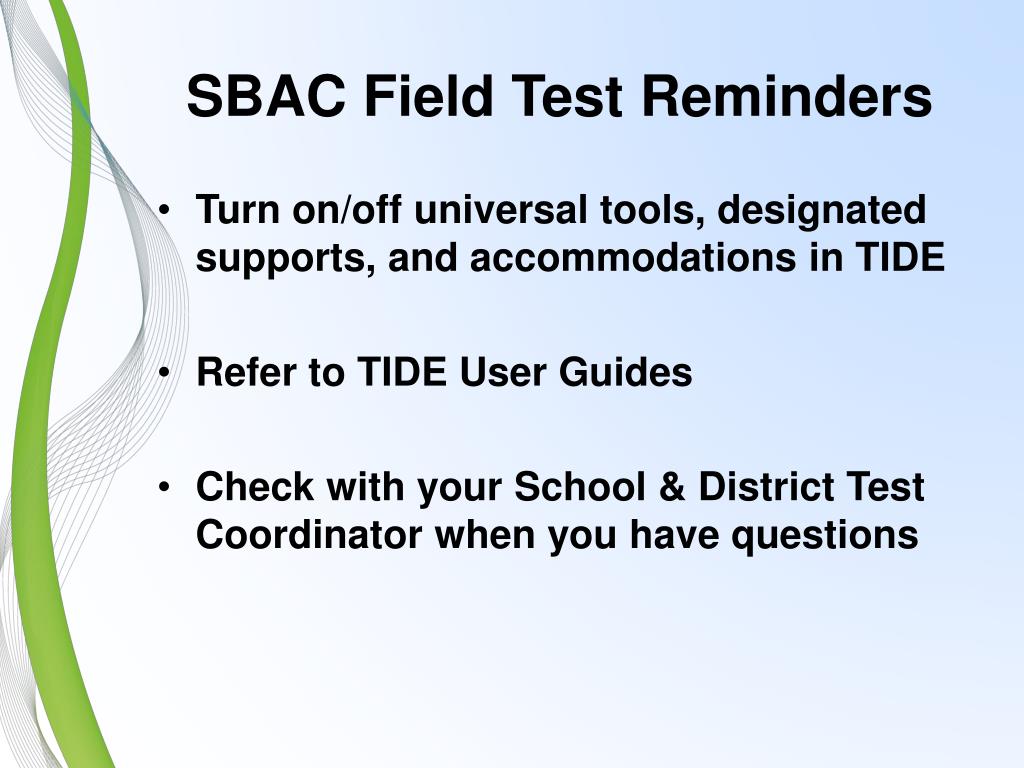 SBAC Field Test Reminders

• Turn on/off universal tools, designated supports, and accommodations in TIDE

• Refer to TIDE User Guides

• Check with your School & District Test Coordinator when you have questions